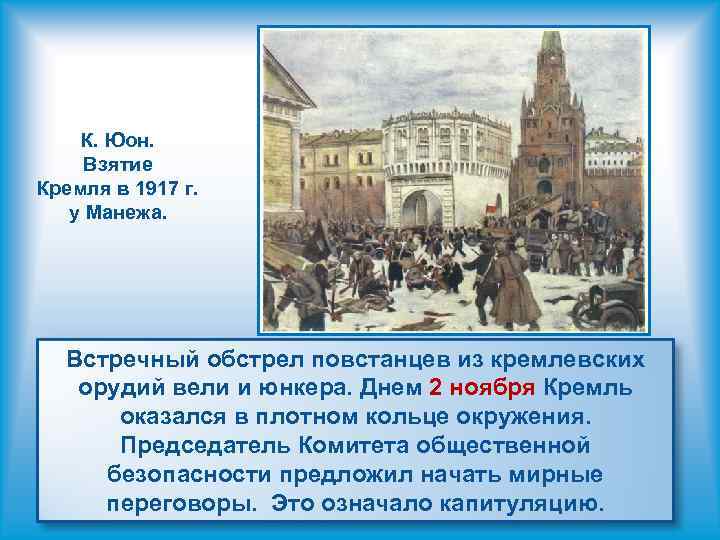 К. Юон. Взятие Кремля в 1917 г. у Манежа.

Встречный обстрел повстанцев из кремлевских орудий вели и юнкера. Днем 2 ноября Кремль оказался в плотном кольце окружения. Председатель Комитета общественной безопасности предложил начать мирные переговоры. Это означало капитуляцию.